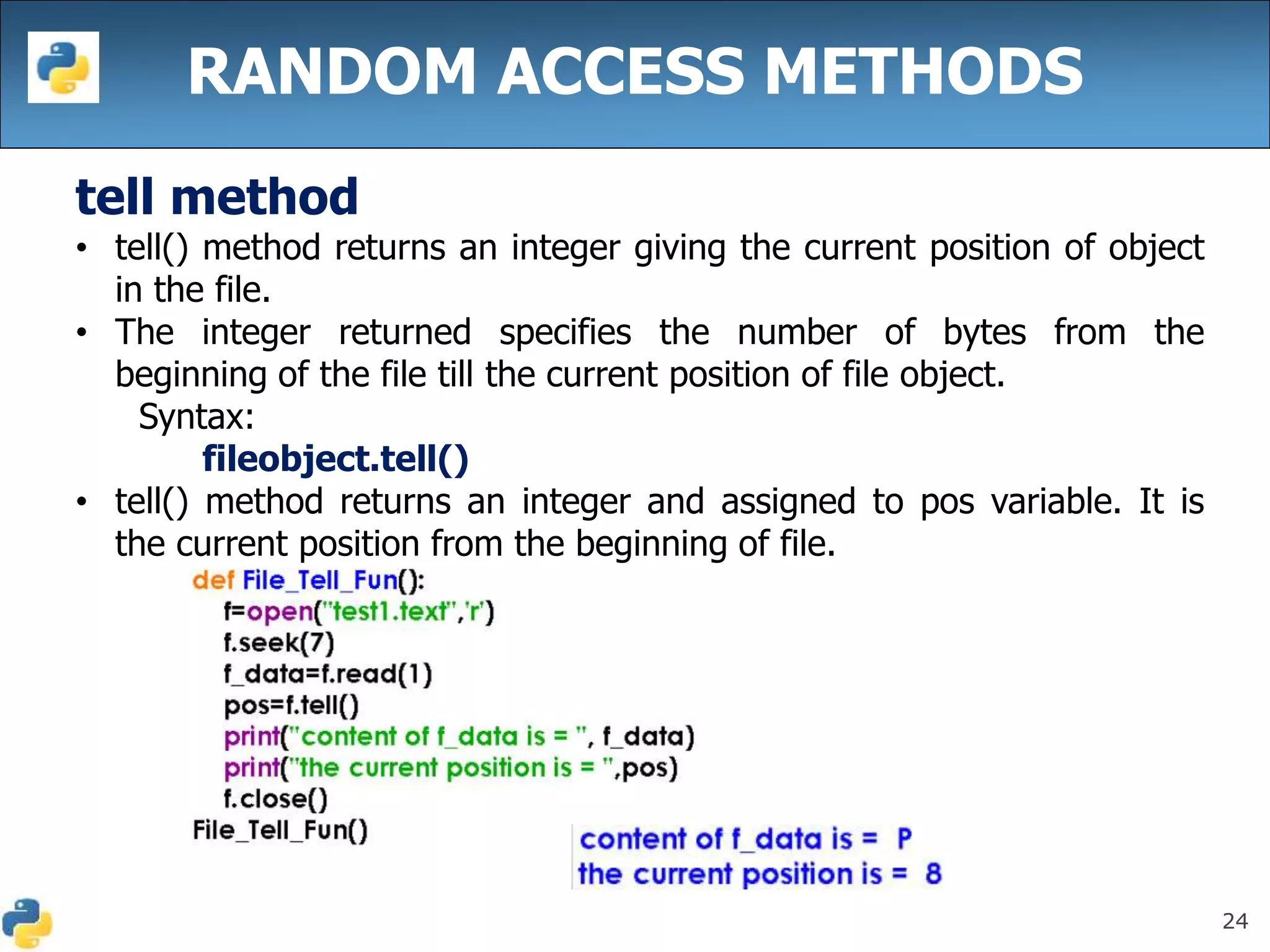 RANDOM ACCESS METHODS

tell method

• tell() method returns an integer giving the current position of object in the file.

• The integer returned specifies the number of bytes from the beginning of the file till the current position of file object.

Syntax:

fileobject.tell()

• tell() method returns an integer and assigned to pos variable. It is the current position from the beginning of file.

def File_Tell_Fun():
    f=open("test1.text",'r')
    f.seek(7)
    f_data=f.read(1)
    pos=f.tell()
    print("content of f_data is = ", f_data)
    print("the current position is = ",pos)
    f.close()
File_Tell_Fun()

content of f_data is = P
the current position is = 8

24